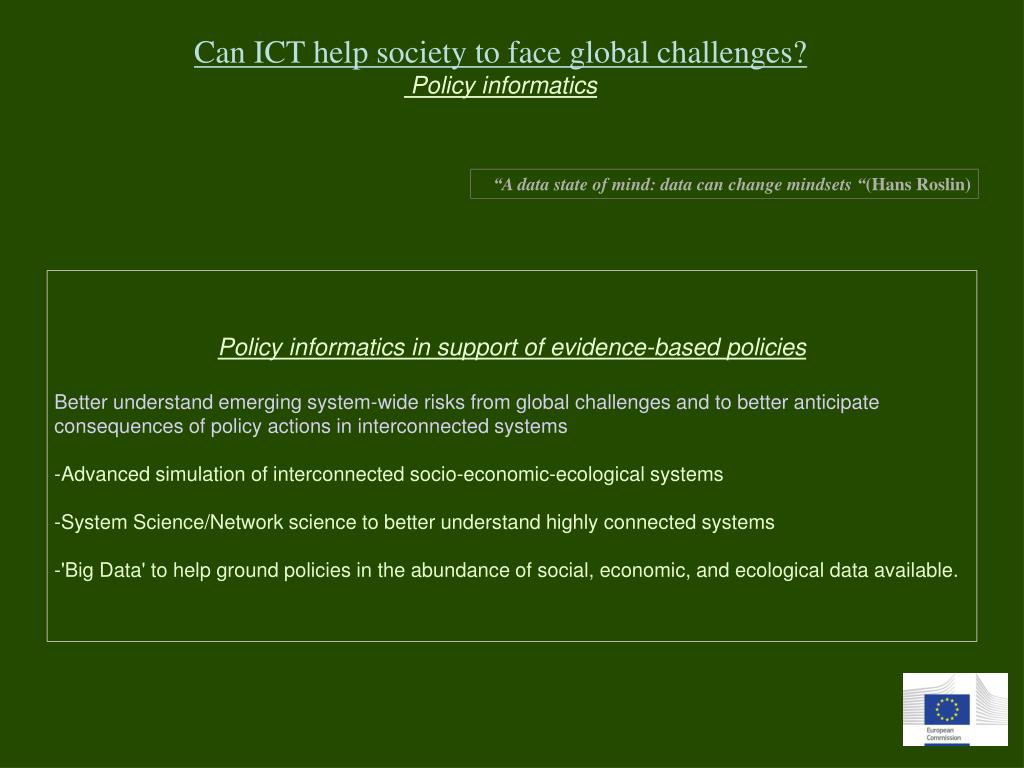 Can ICT help society to face global challenges?
Policy informatics

“A data state of mind: data can change mindsets “(Hans Roslin)

Policy informatics in support of evidence-based policies

Better understand emerging system-wide risks from global challenges and to better anticipate consequences of policy actions in interconnected systems

-Advanced simulation of interconnected socio-economic-ecological systems

-System Science/Network science to better understand highly connected systems

-'Big Data' to help ground policies in the abundance of social, economic, and ecological data available.

European Commission